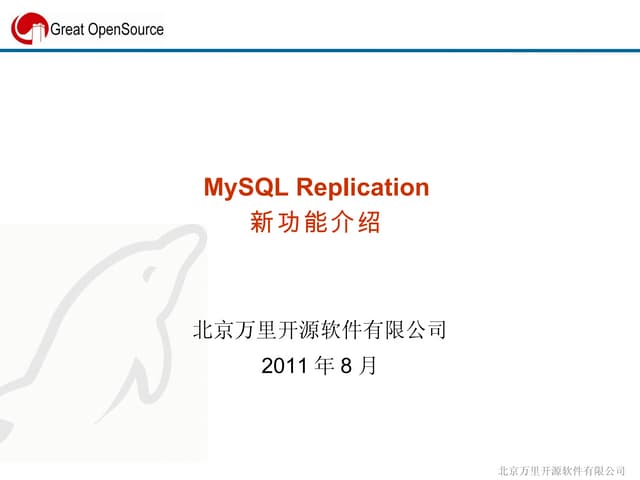 Great OpenSource

MySQL Replication
新功能介绍

北京万里开源软件有限公司
2011 年 8 月

北京万里开源软件有限公司